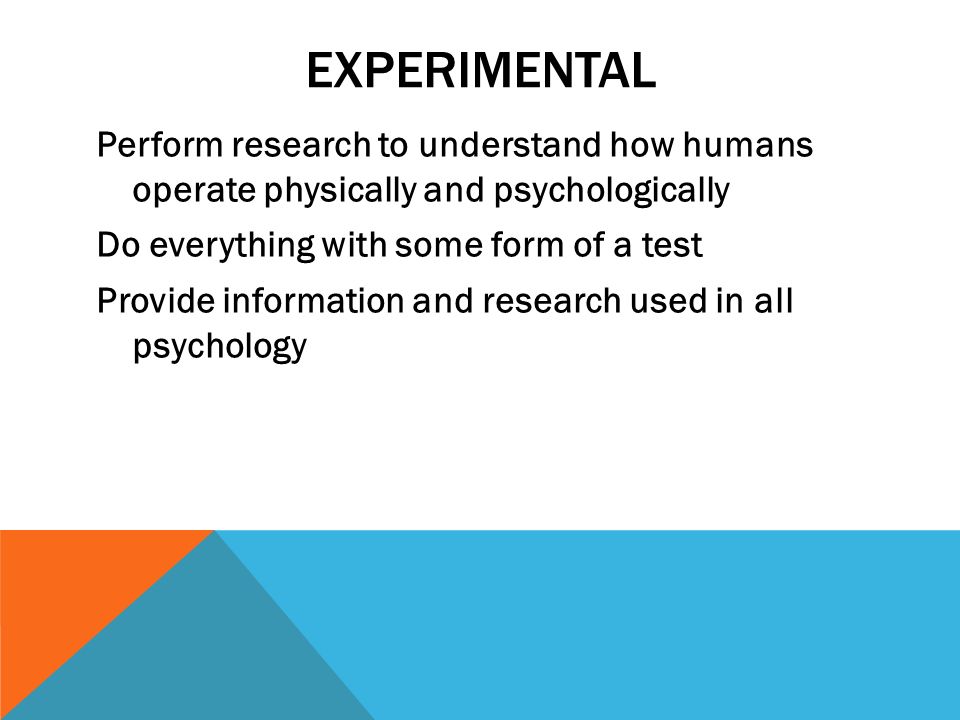 EXPERIMENTAL

Perform research to understand how humans operate physically and psychologically

Do everything with some form of a test

Provide information and research used in all psychology